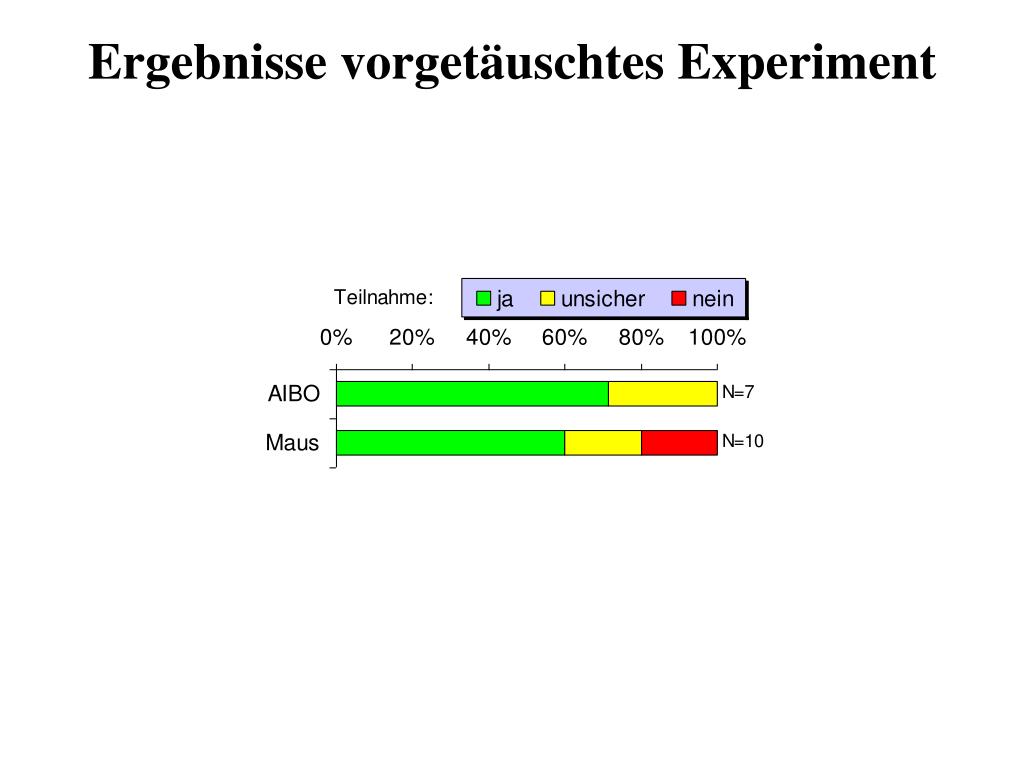 Ergebnisse vorgetäuschtes Experiment

Teilnahme:

ja unsicher nein

0% 20% 40% 60% 80% 100%

AIBO N=7

Maus N=10